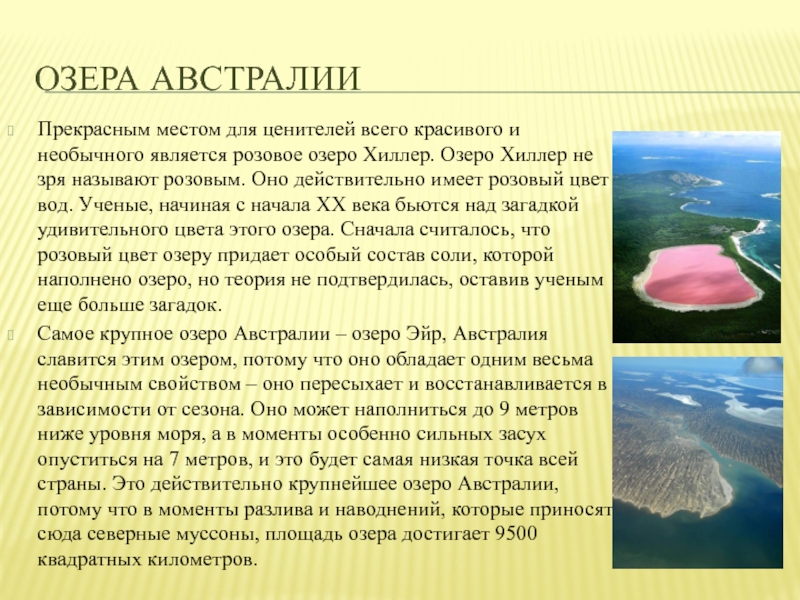 ОЗЕРА АВСТРАЛИИ

Прекрасным местом для ценителей всего красивого и необычного является розовое озеро Хиллер. Озеро Хиллер не зря называют розовым. Оно действительно имеет розовый цвет вод. Ученые, начиная с начала XX века бьются над загадкой удивительного цвета этого озера. Сначала считалось, что розовый цвет озеру придает особый состав соли, которой наполнено озеро, но теория не подтвердилась, оставив ученым еще больше загадок.

Самое крупное озеро Австралии – озеро Эйр, Австралия славится этим озером, потому что оно обладает одним весьма необычным свойством – оно пересыхает и восстанавливается в зависимости от сезона. Оно может наполниться до 9 метров ниже уровня моря, а в моменты особенно сильных засух опуститься на 7 метров, и это будет самая низкая точка всей страны. Это действительно крупнейшее озеро Австралии, потому что в моменты разлива и наводнений, которые приносят сюда северные муссоны, площадь озера достигает 9500 квадратных километров.